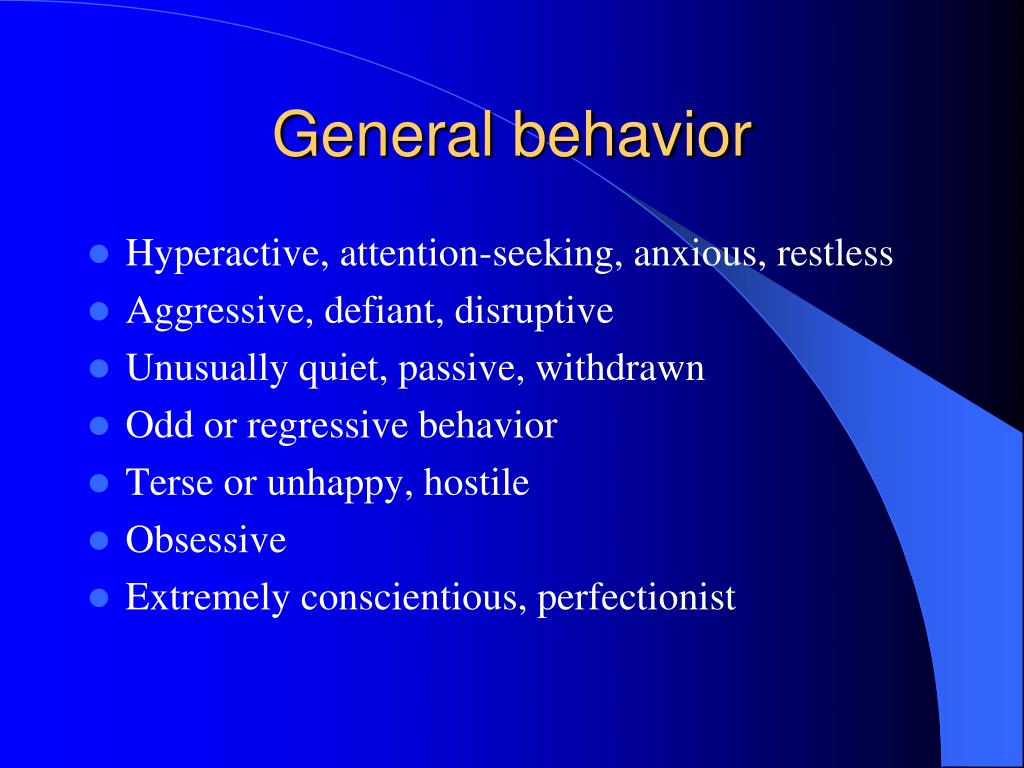 General behavior

- Hyperactive, attention-seeking, anxious, restless
- Aggressive, defiant, disruptive
- Unusually quiet, passive, withdrawn
- Odd or regressive behavior
- Terse or unhappy, hostile
- Obsessive
- Extremely conscientious, perfectionist